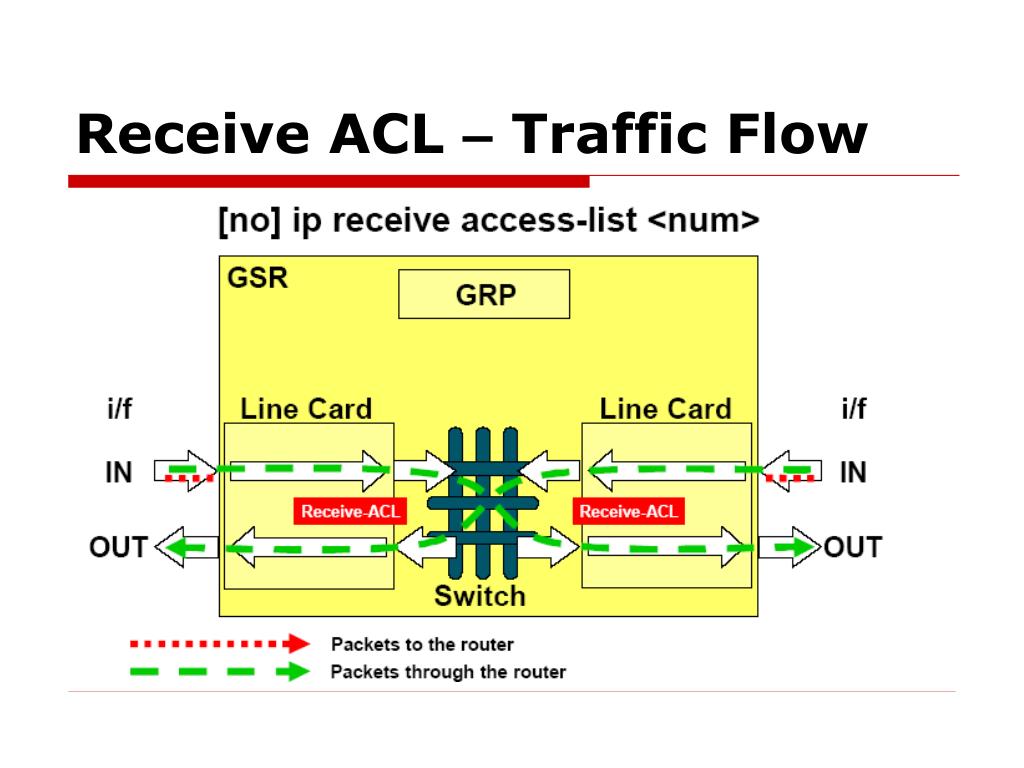 Receive ACL – Traffic Flow

[no] ip receive access-list <num>

GSR

GRP

i/f

Line Card

Line Card

i/f

IN

IN

Receive-ACL

Receive-ACL

OUT

OUT

Switch

Packets to the router

Packets through the router